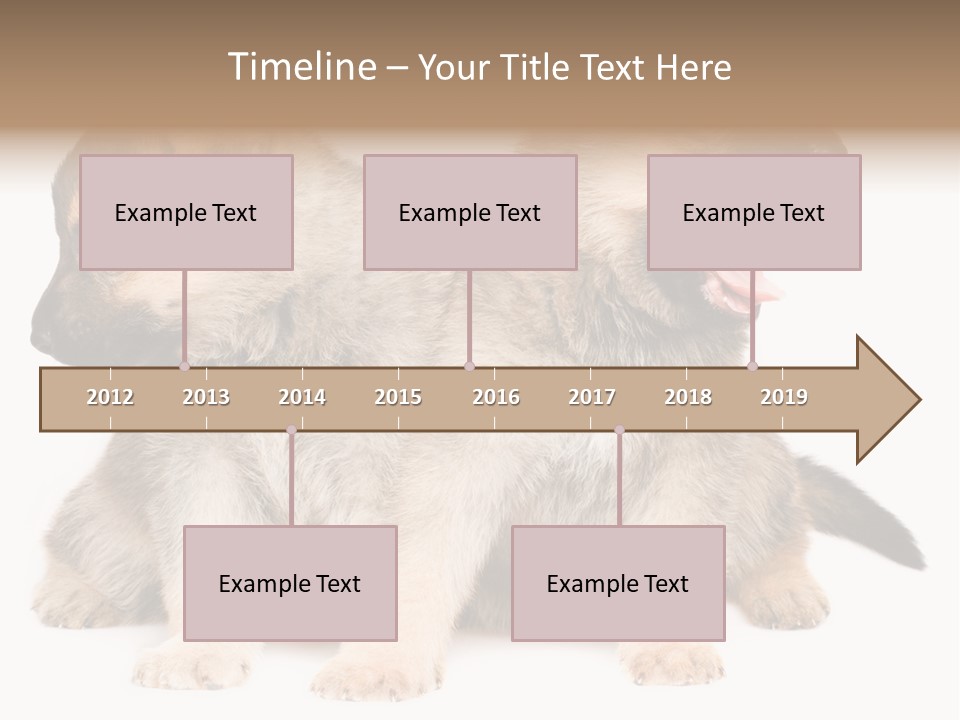 Timeline – Your Title Text Here

Example Text

Example Text

Example Text

2012 2013 2014 2015 2016 2017 2018 2019

Example Text

Example Text